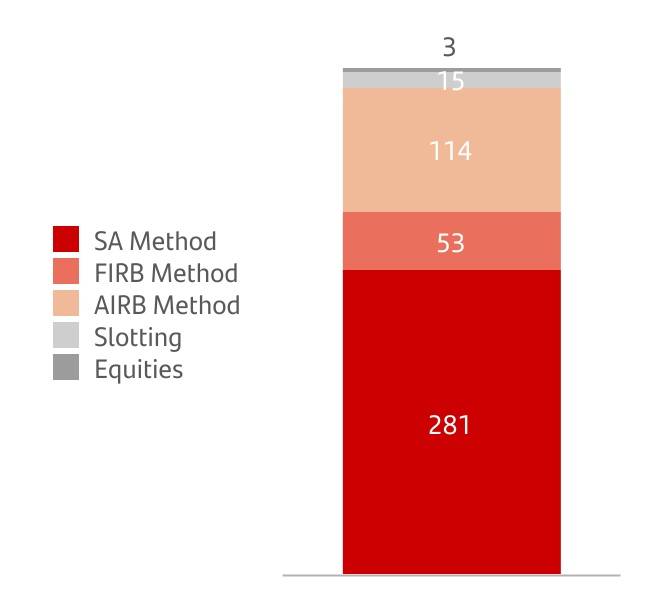 SA Method
FIRB Method
AIRB Method
Slotting
Equities

3
15
114
53
281